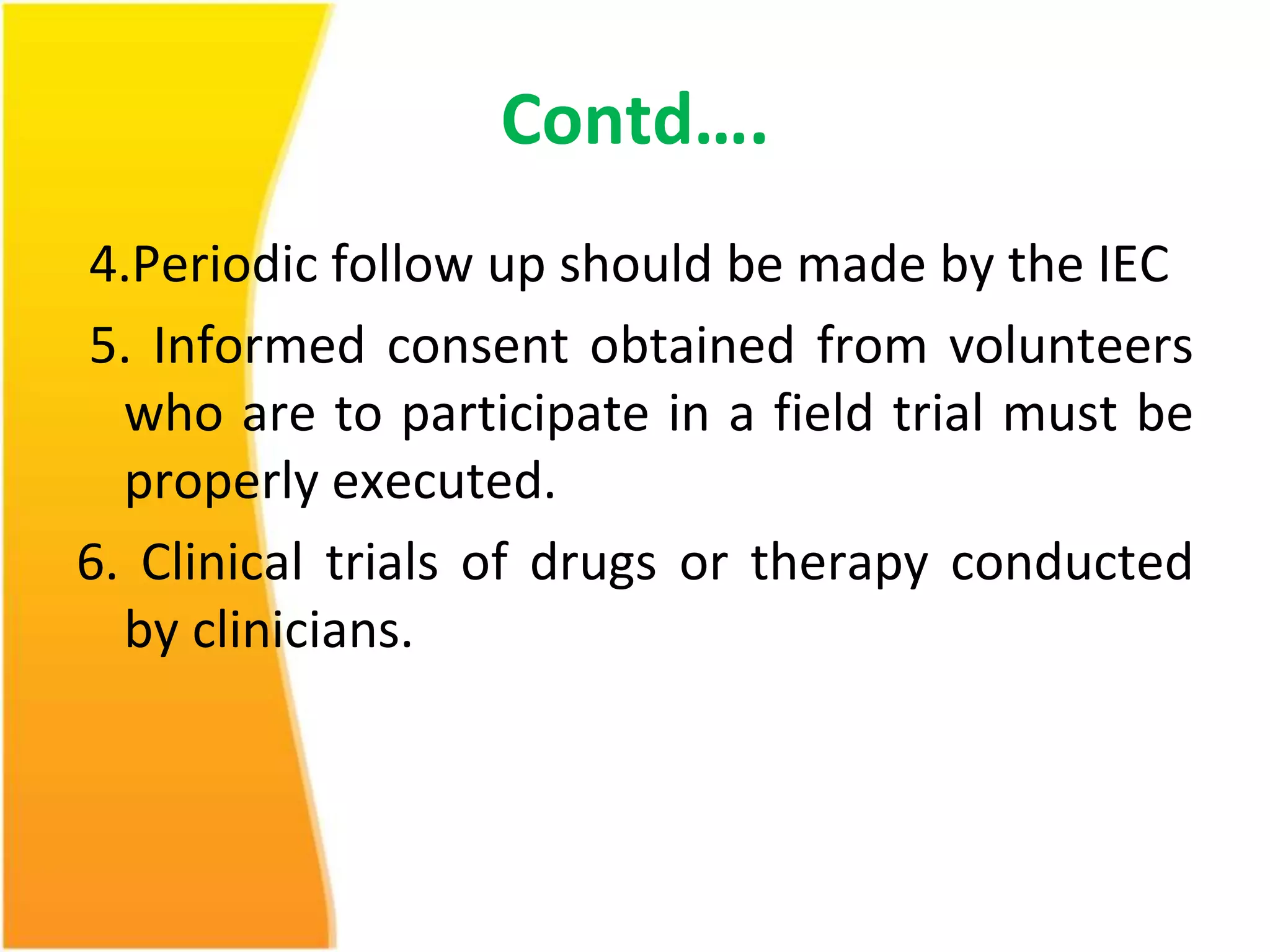 Contd….

4.Periodic follow up should be made by the IEC

5. Informed consent obtained from volunteers who are to participate in a field trial must be properly executed.

6. Clinical trials of drugs or therapy conducted by clinicians.